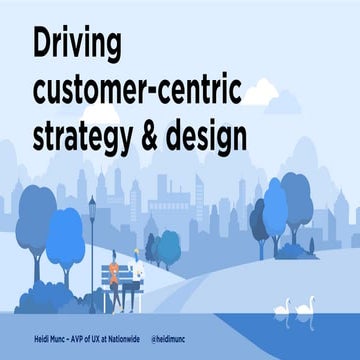 Driving customer-centric strategy & design

Heidi Munc – AVP of UX at Nationwide @heidimunc